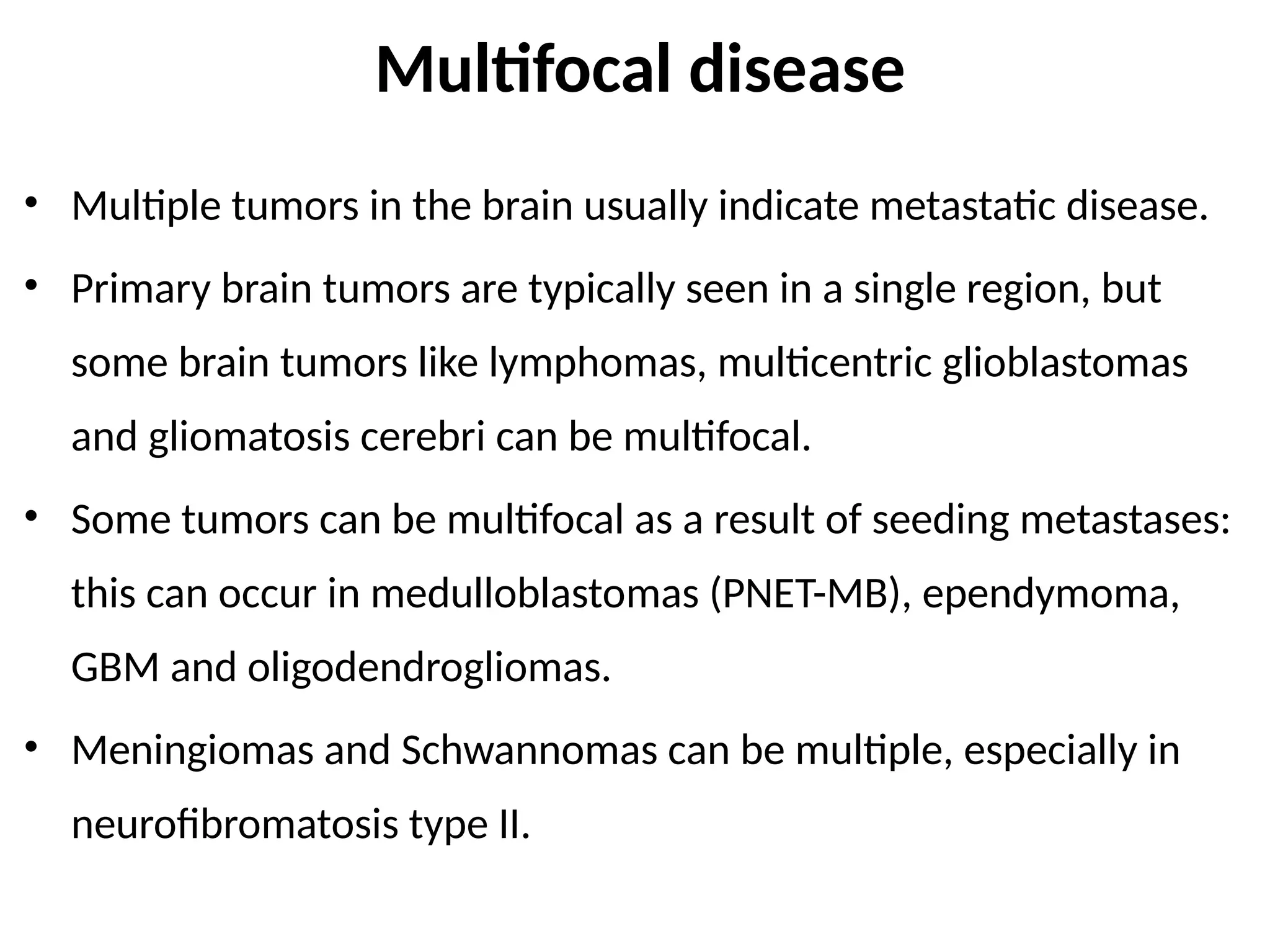 Multifocal disease

• Multiple tumors in the brain usually indicate metastatic disease.

• Primary brain tumors are typically seen in a single region, but some brain tumors like lymphomas, multicentric glioblastomas and gliomatosis cerebri can be multifocal.

• Some tumors can be multifocal as a result of seeding metastases: this can occur in medulloblastomas (PNET-MB), ependymoma, GBM and oligodendrogliomas.

• Meningiomas and Schwannomas can be multiple, especially in neurofibromatosis type II.